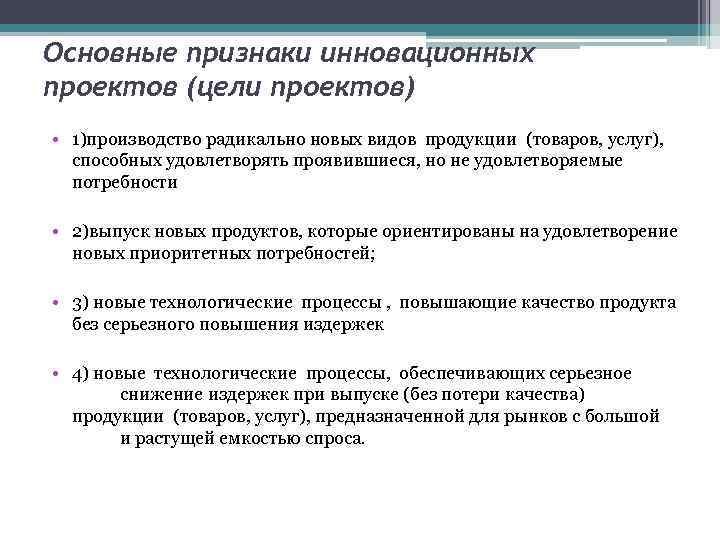 Основные признаки инновационных проектов (цели проектов)

• 1)производство радикально новых видов продукции (товаров, услуг), способных удовлетворять проявившиеся, но не удовлетворяемые потребности

• 2)выпуск новых продуктов, которые ориентированы на удовлетворение новых приоритетных потребностей;

• 3) новые технологические процессы , повышающие качество продукта без серьезного повышения издержек

• 4) новые технологические процессы, обеспечивающих серьезное снижение издержек при выпуске (без потери качества) продукции (товаров, услуг), предназначенной для рынков с большой и растущей емкостью спроса.